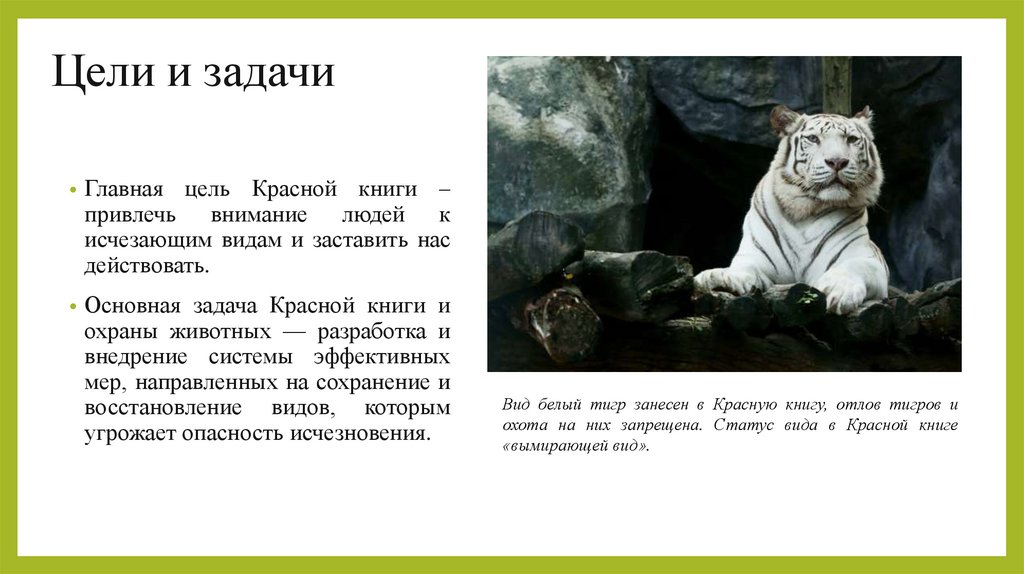 Цели и задачи

• Главная цель Красной книги – привлечь внимание людей к исчезающим видам и заставить нас действовать.

• Основная задача Красной книги и охраны животных — разработка и внедрение системы эффективных мер, направленных на сохранение и восстановление видов, которым угрожает опасность исчезновения.

Вид белый тигр занесен в Красную книгу, отлов тигров и охота на них запрещена. Статус вида в Красной книге «вымирающей вид».